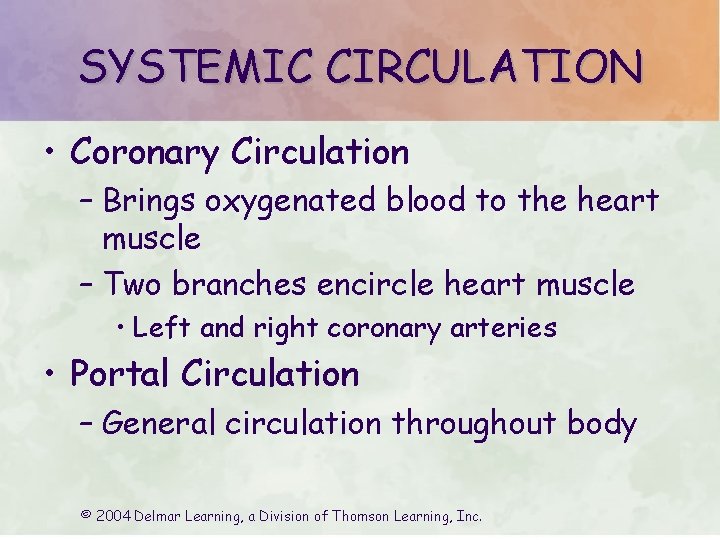 SYSTEMIC CIRCULATION

• Coronary Circulation
– Brings oxygenated blood to the heart muscle
– Two branches encircle heart muscle
• Left and right coronary arteries
• Portal Circulation
– General circulation throughout body

© 2004 Delmar Learning, a Division of Thomson Learning, Inc.